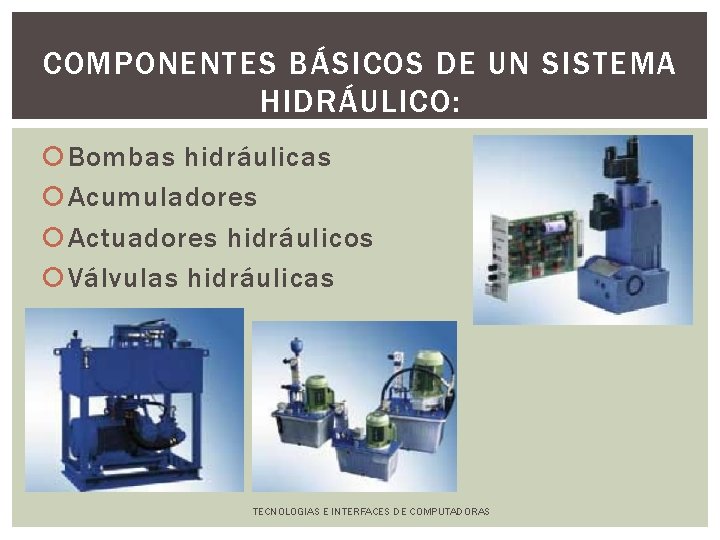 COMPONENTES BÁSICOS DE UN SISTEMA HIDRÁULICO:

Bombas hidráulicas
Acumuladores
Actuadores hidráulicos
Válvulas hidráulicas

TECNOLOGIAS E INTERFACES DE COMPUTADORAS